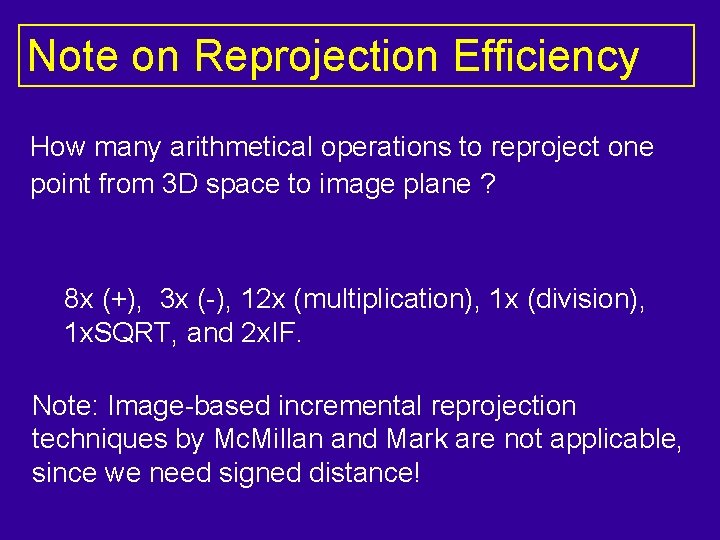 Note on Reprojection Efficiency

How many arithmetical operations to reproject one point from 3D space to image plane ?

8x (+), 3x (-), 12x (multiplication), 1x (division), 1xSQRT, and 2xIF.

Note: Image-based incremental reprojection techniques by McMillan and Mark are not applicable, since we need signed distance!